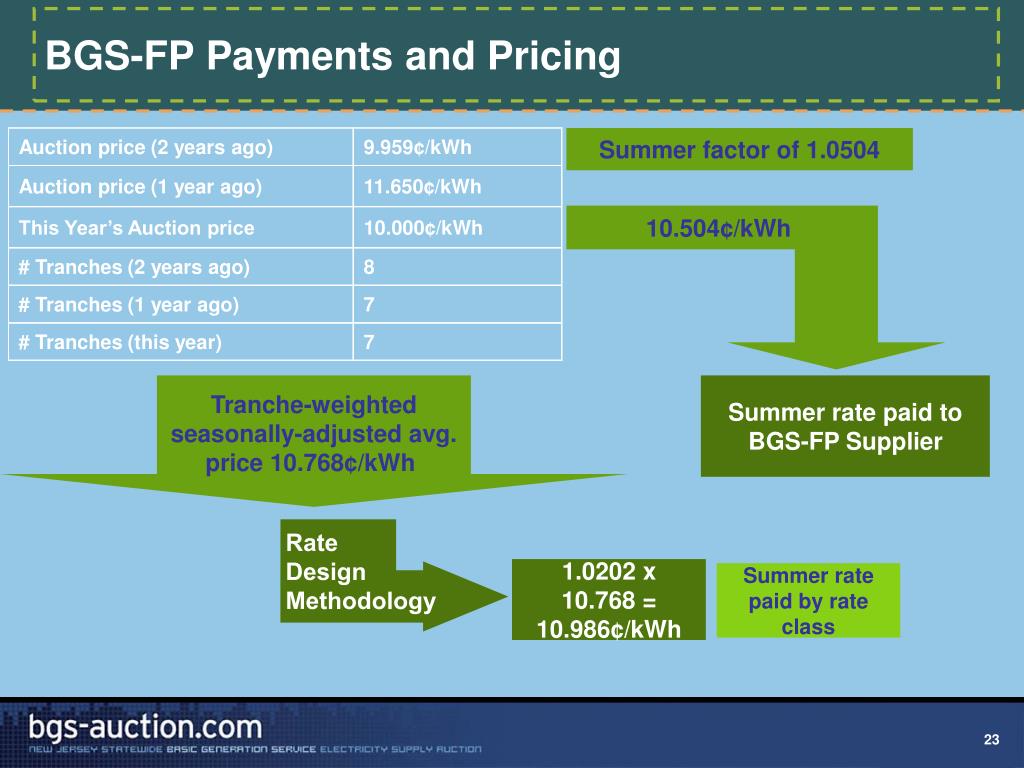 BGS-FP Payments and Pricing

| Auction price (2 years ago) | 9.959¢/kWh |
|---|---|
| Auction price (1 year ago) | 11.650¢/kWh |
| This Year's Auction price | 10.000¢/kWh |
| # Tranches (2 years ago) | 8 |
| # Tranches (1 year ago) | 7 |
| # Tranches (this year) | 7 |

Summer factor of 1.0504

10.504¢/kWh

Summer rate paid to BGS-FP Supplier

Tranche-weighted seasonally-adjusted avg. price 10.768¢/kWh

Rate Design Methodology

1.0202 x 10.768 = 10.986¢/kWh

Summer rate paid by rate class

bgs-auction.com
NEW JERSEY STATEWIDE BASIC GENERATION SERVICE ELECTRICITY SUPPLY AUCTION

23